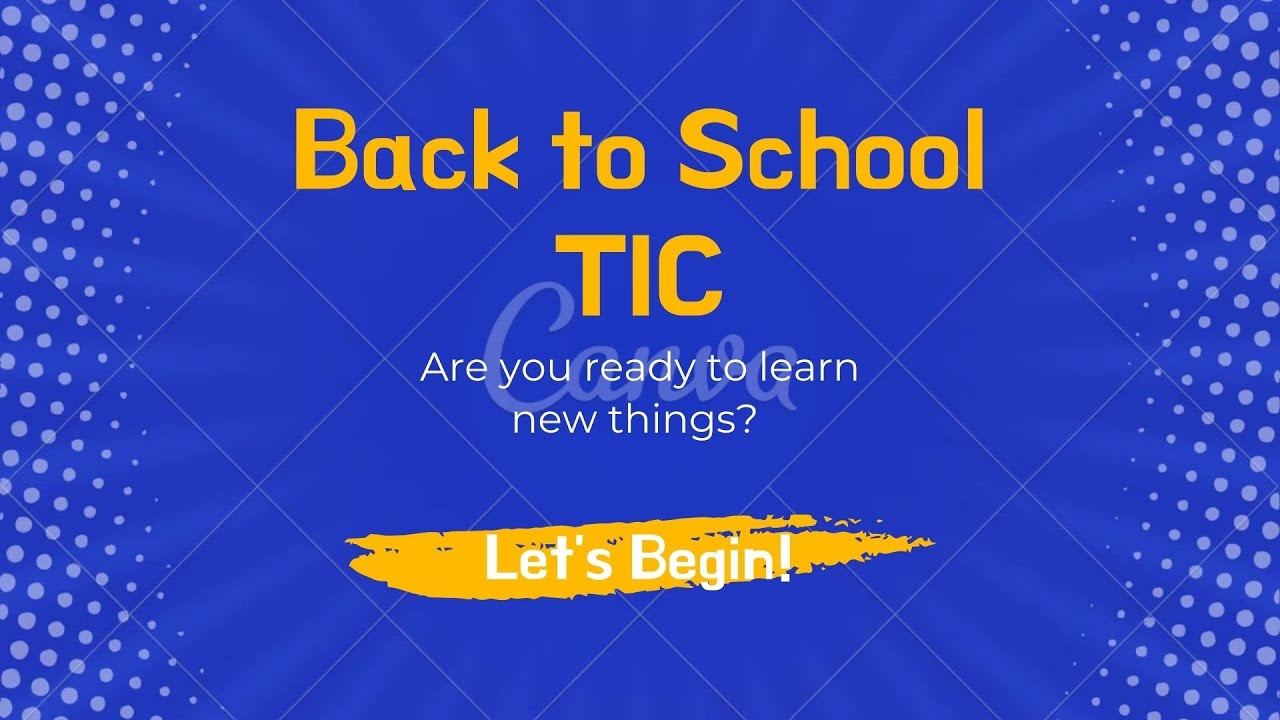 Back to School
TIC

Canva

Are you ready to learn new things?

Let's Begin!